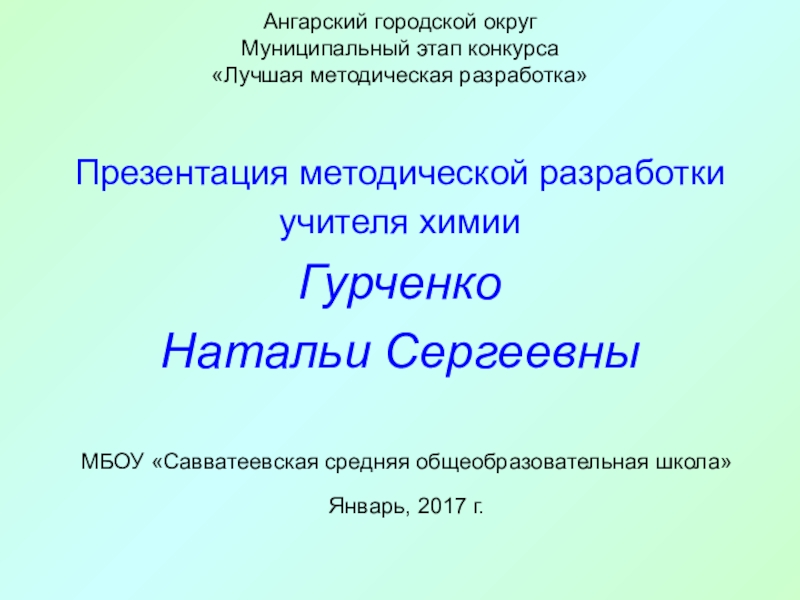 Ангарский городской округ
Муниципальный этап конкурса
«Лучшая методическая разработка»

Презентация методической разработки учителя химии

Гурченко
Натальи Сергеевны

МБОУ «Савватеевская средняя общеобразовательная школа»

Январь, 2017 г.